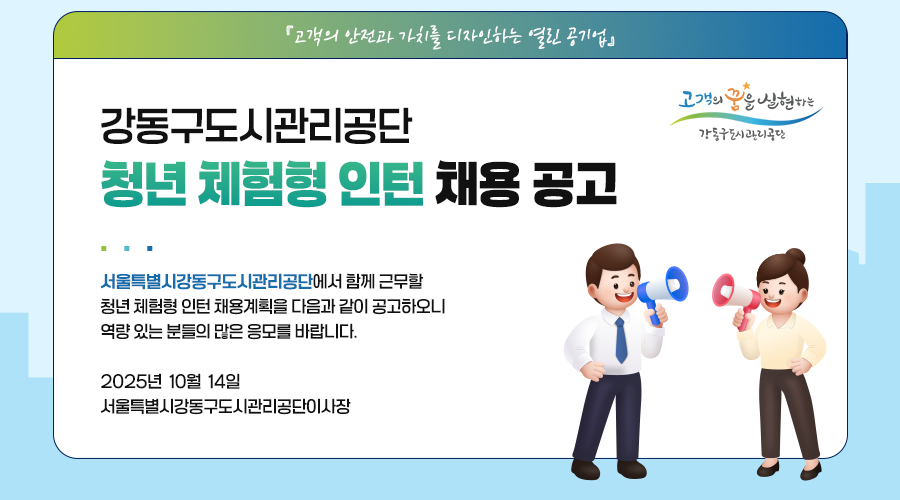 『고객의 안전과 가치를 디자인하는 열린 공기업』

고객의 꿈을 실현하는
강동구도시관리공단

강동구도시관리공단
청년 체험형 인턴 채용 공고

서울특별시강동구도시관리공단에서 함께 근무할 청년 체험형 인턴 채용계획을 다음과 같이 공고하오니 역량 있는 분들의 많은 응모를 바랍니다.

2025년 10월 14일
서울특별시강동구도시관리공단이사장